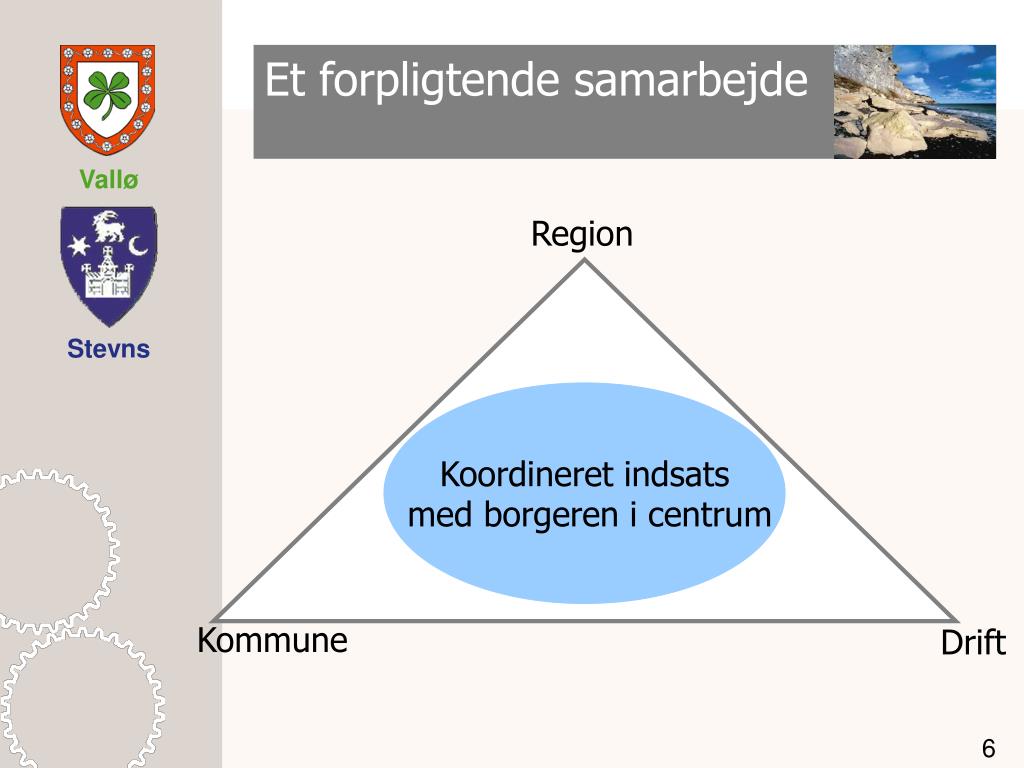 Vallø

Stevns

Et forpligtende samarbejde

Region

Koordineret indsats med borgeren i centrum

Kommune

Drift

6